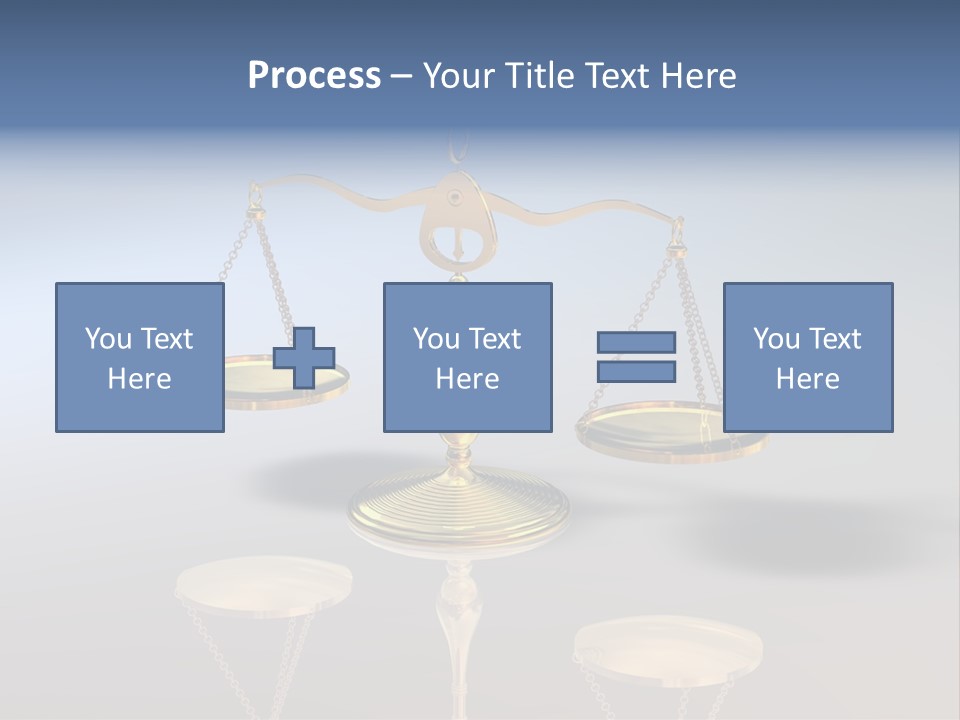 Process – Your Title Text Here

You Text Here

You Text Here

You Text Here